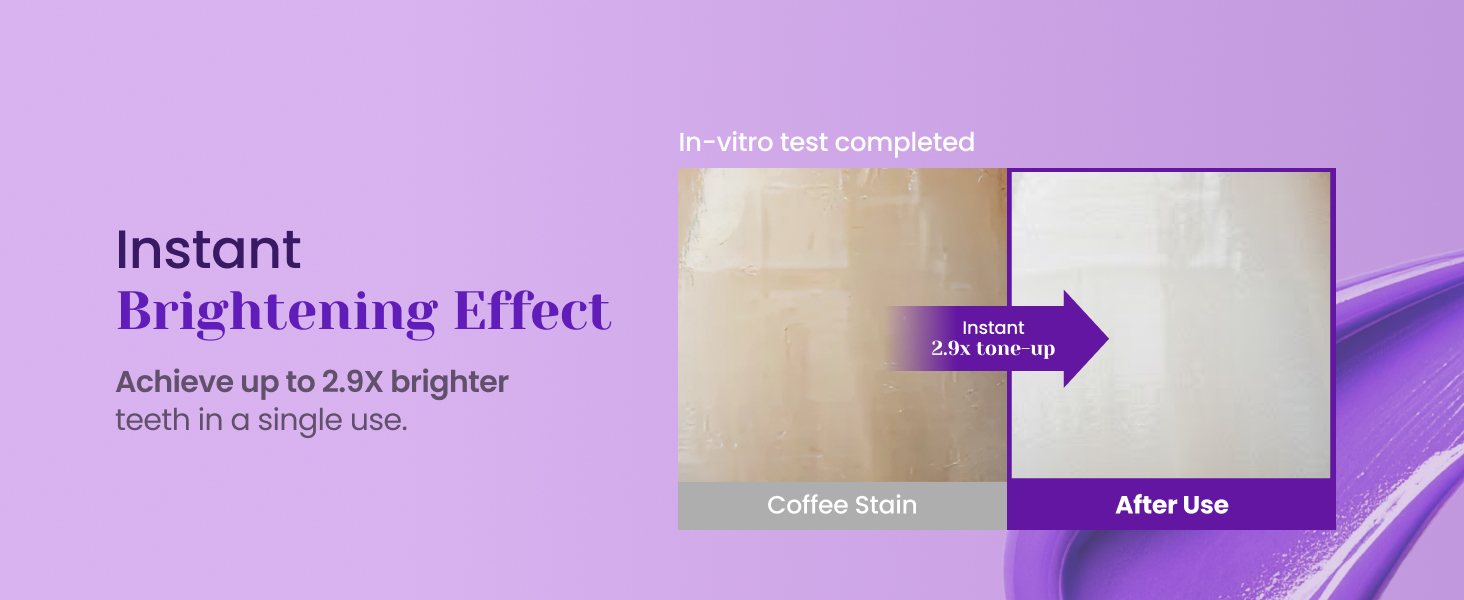 Instant
Brightening Effect

Achieve up to 2.9X brighter teeth in a single use.

In-vitro test completed

Instant
2.9x tone-up

Coffee Stain

After Use